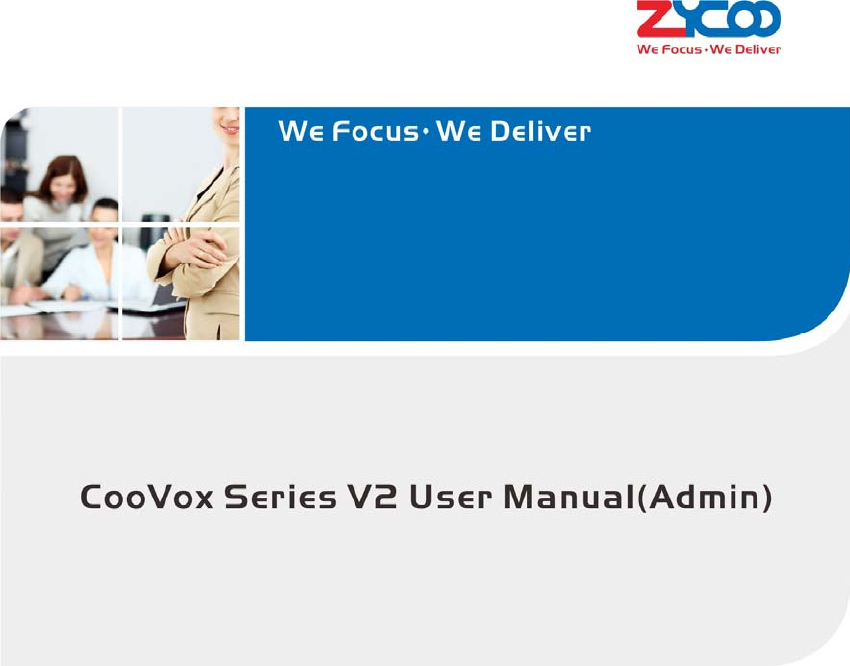 ZYCOO
We Focus · We Deliver

We Focus · We Deliver

CooVox Series V2 User Manual(Admin)